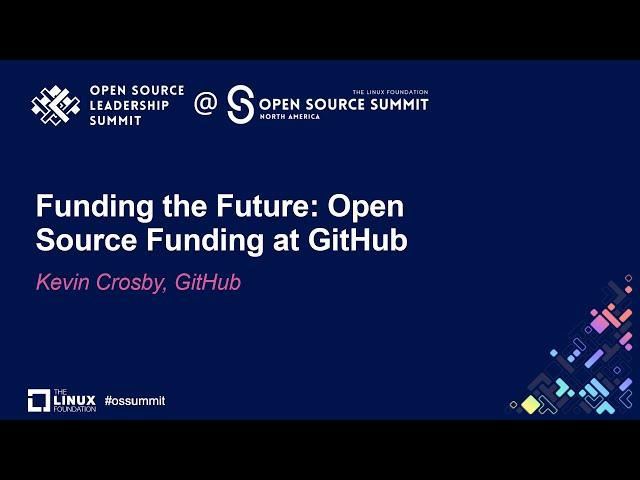 OPEN SOURCE LEADERSHIP SUMMIT @ THE LINUX FOUNDATION OPEN SOURCE SUMMIT NORTH AMERICA

Funding the Future: Open Source Funding at GitHub

Kevin Crosby, GitHub

THE LINUX FOUNDATION #ossummit